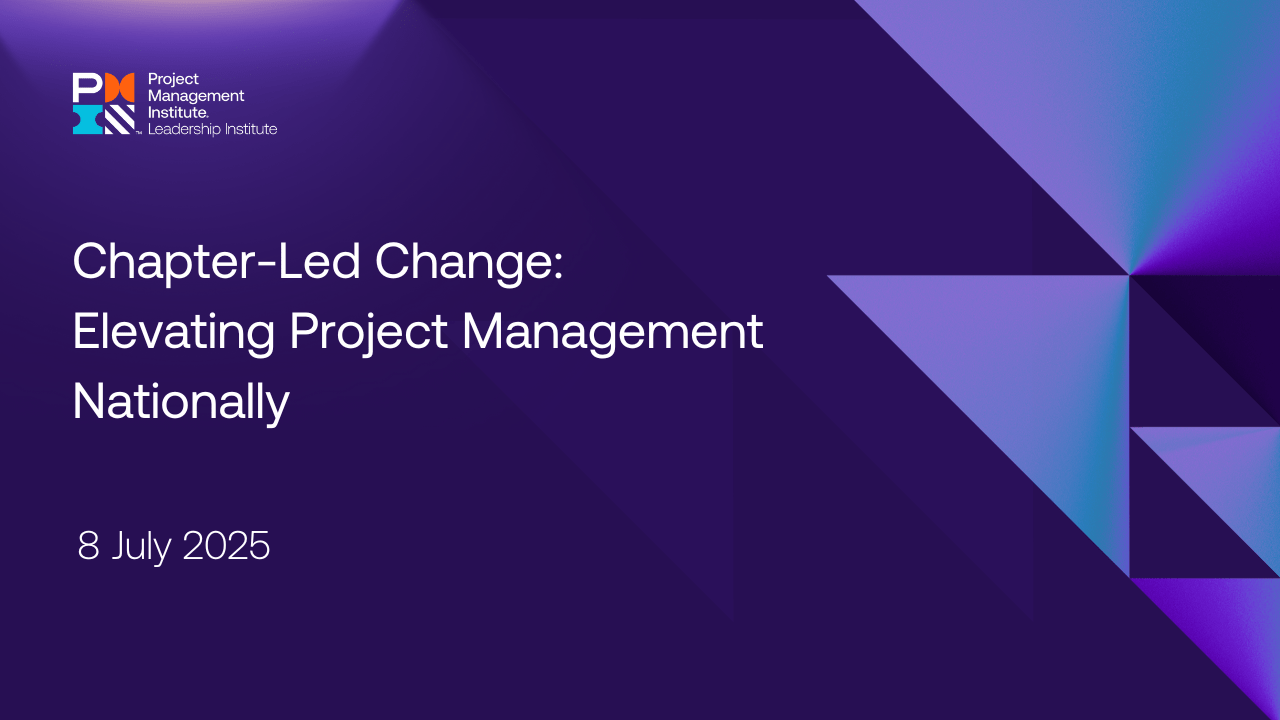 Project Management Institute. Leadership Institute

Chapter-Led Change: Elevating Project Management Nationally

8 July 2025